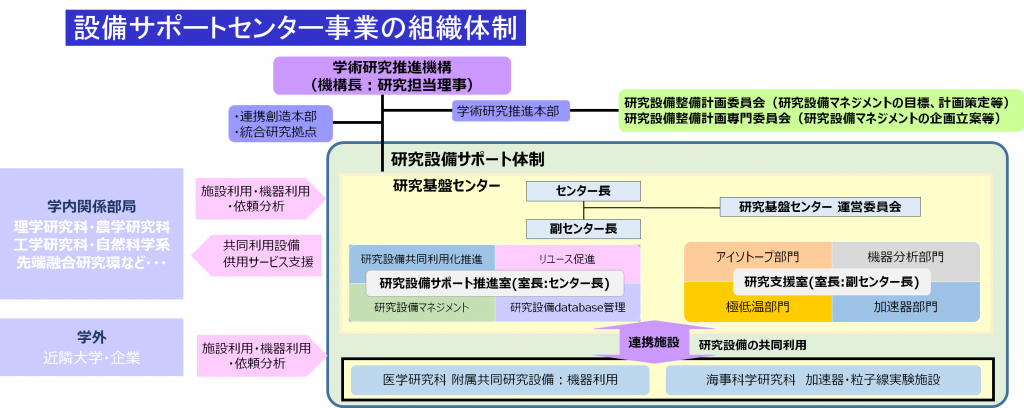 設備サポートセンター事業の組織体制

学術研究推進機構
(機構長:研究担当理事)

・連携創造本部
・統合研究拠点

学術研究推進本部

研究設備整備計画委員会(研究設備マネジメントの目標、計画策定等)
研究設備整備計画専門委員会(研究設備マネジメントの企画立案等)

学内関係部局
理学研究科・農学研究科
工学研究科・自然科学系
先端融合研究環など・・・

施設利用・機器利用
・依頼分析

共同利用設備
供用サービス支援

学外
近隣大学・企業

施設利用・機器利用
・依頼分析

研究設備サポート体制

研究基盤センター

センター長

研究基盤センター 運営委員会

副センター長

研究設備共同利用化推進

リユース促進

研究設備サポート推進室(室長:センター長)

研究設備マネジメント

研究設備database管理

アイソトープ部門

機器分析部門

研究支援室(室長:副センター長)

極低温部門

加速器部門

連携施設

研究設備の共同利用

医学研究科 附属共同研究設備:機器利用

海事科学研究科 加速器・粒子線実験施設